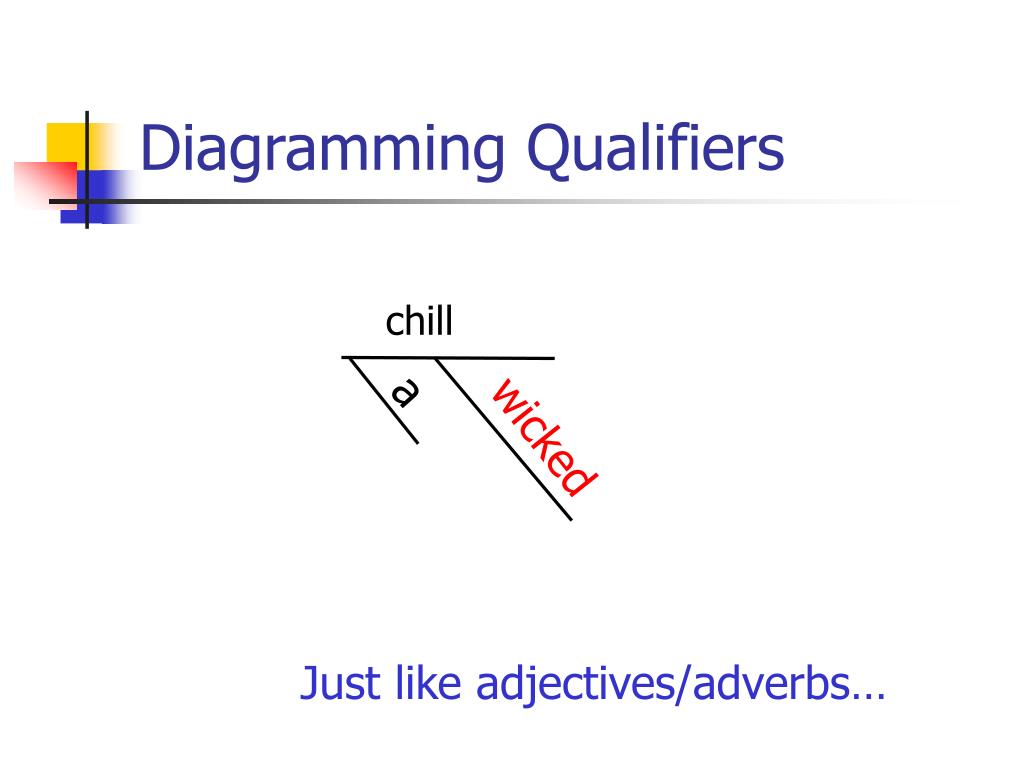 Diagramming Qualifiers

chill

a

wicked

Just like adjectives/adverbs…